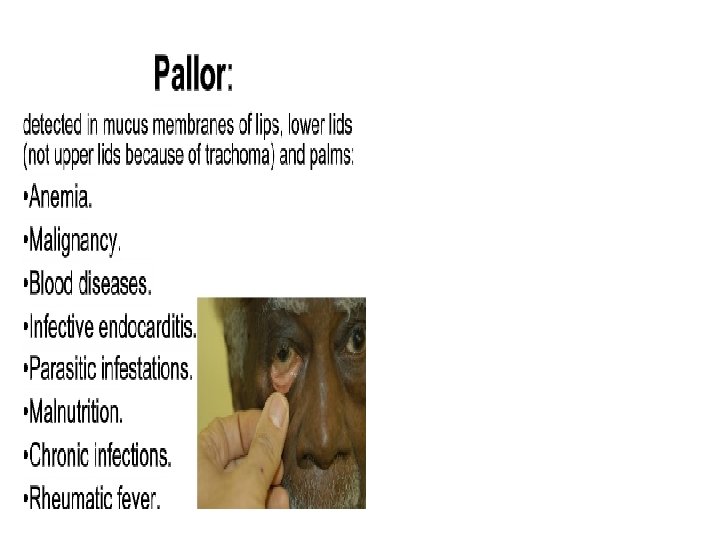 Pallor:

detected in mucus membranes of lips, lower lids (not upper lids because of trachoma) and palms:

•Anemia.

•Malignancy.

•Blood diseases.

•Infective endocarditis.

•Parasitic infestations.

•Malnutrition.

•Chronic infections.

•Rheumatic fever.